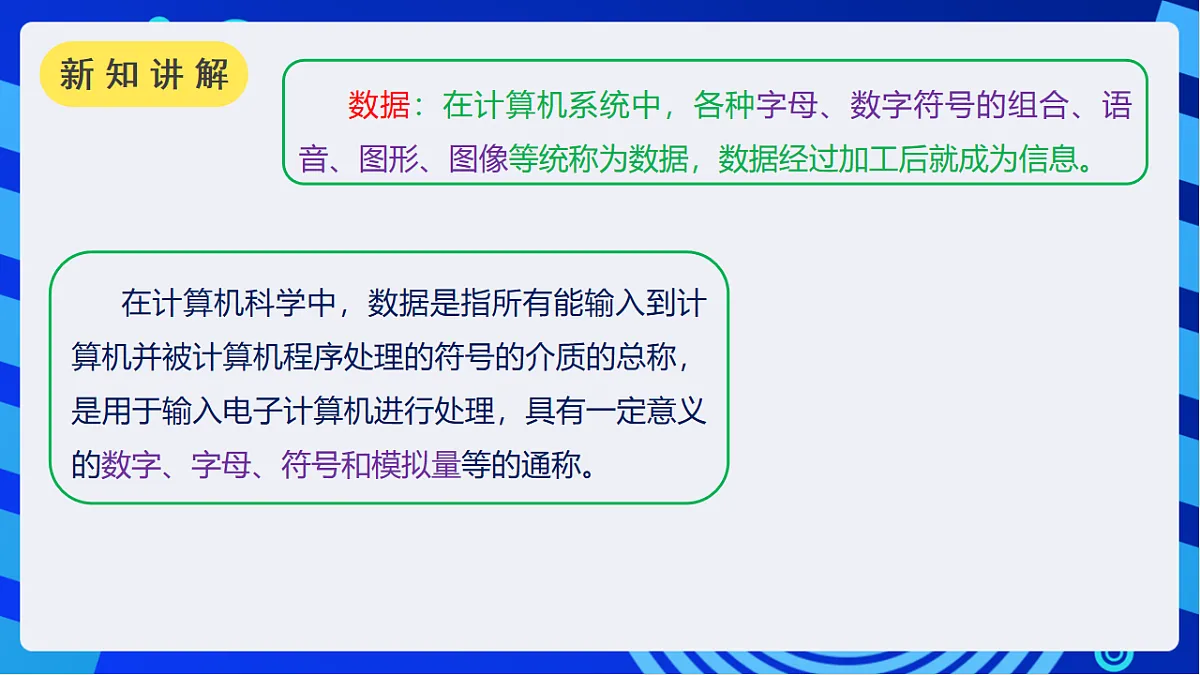 新知讲解

数据：在计算机系统中，各种字母、数字符号的组合、语音、图形、图像等统称为数据，数据经过加工后就成为信息。

在计算机科学中，数据是指所有能输入到计算机并被计算机程序处理的符号的介质的总称，是用于输入电子计算机进行处理，具有一定意义的数字、字母、符号和模拟量等的通称。